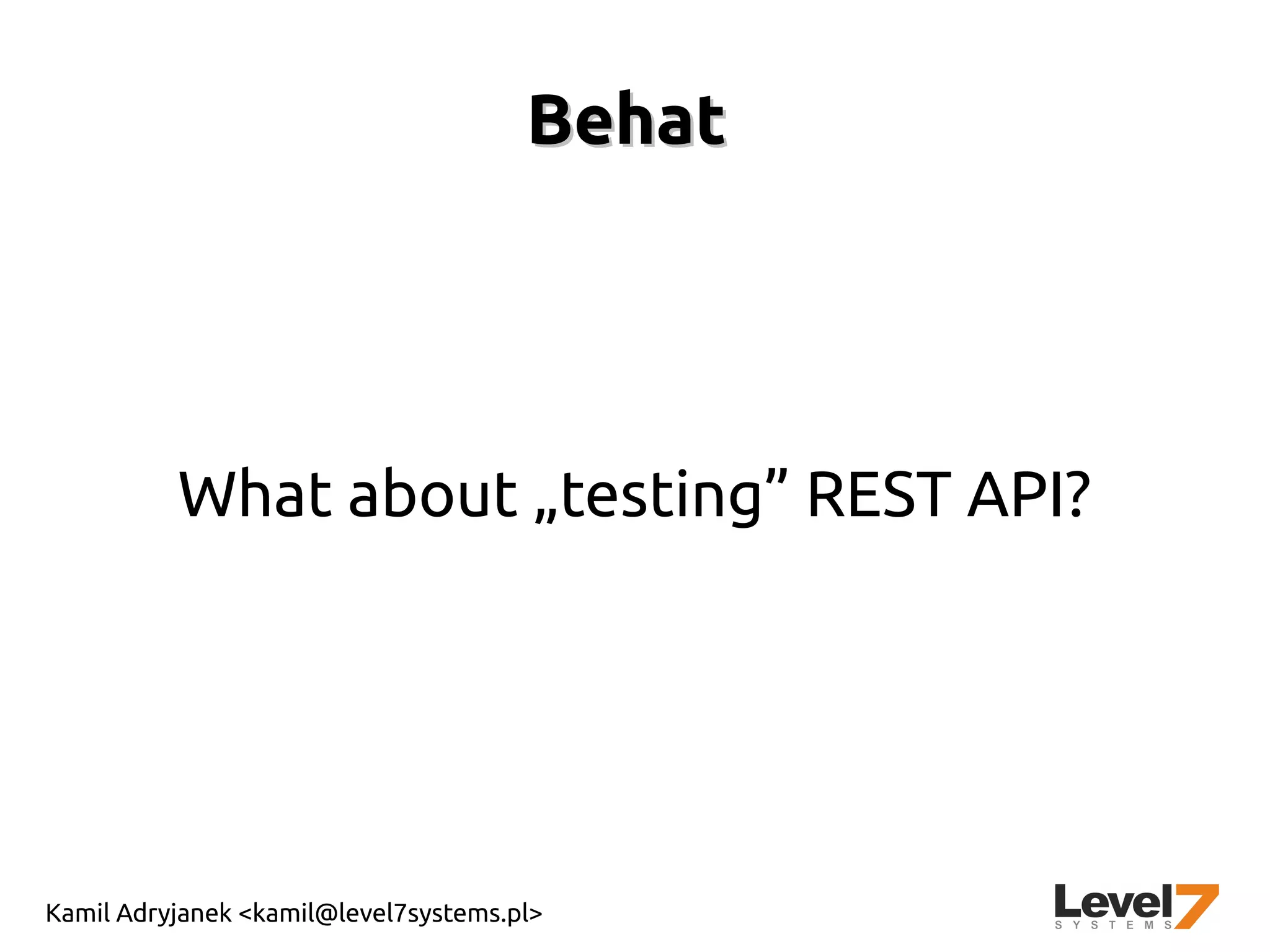 Behat

What about „testing” REST API?

Kamil Adryjanek <kamil@level7systems.pl>

Level7
SYSTEMS